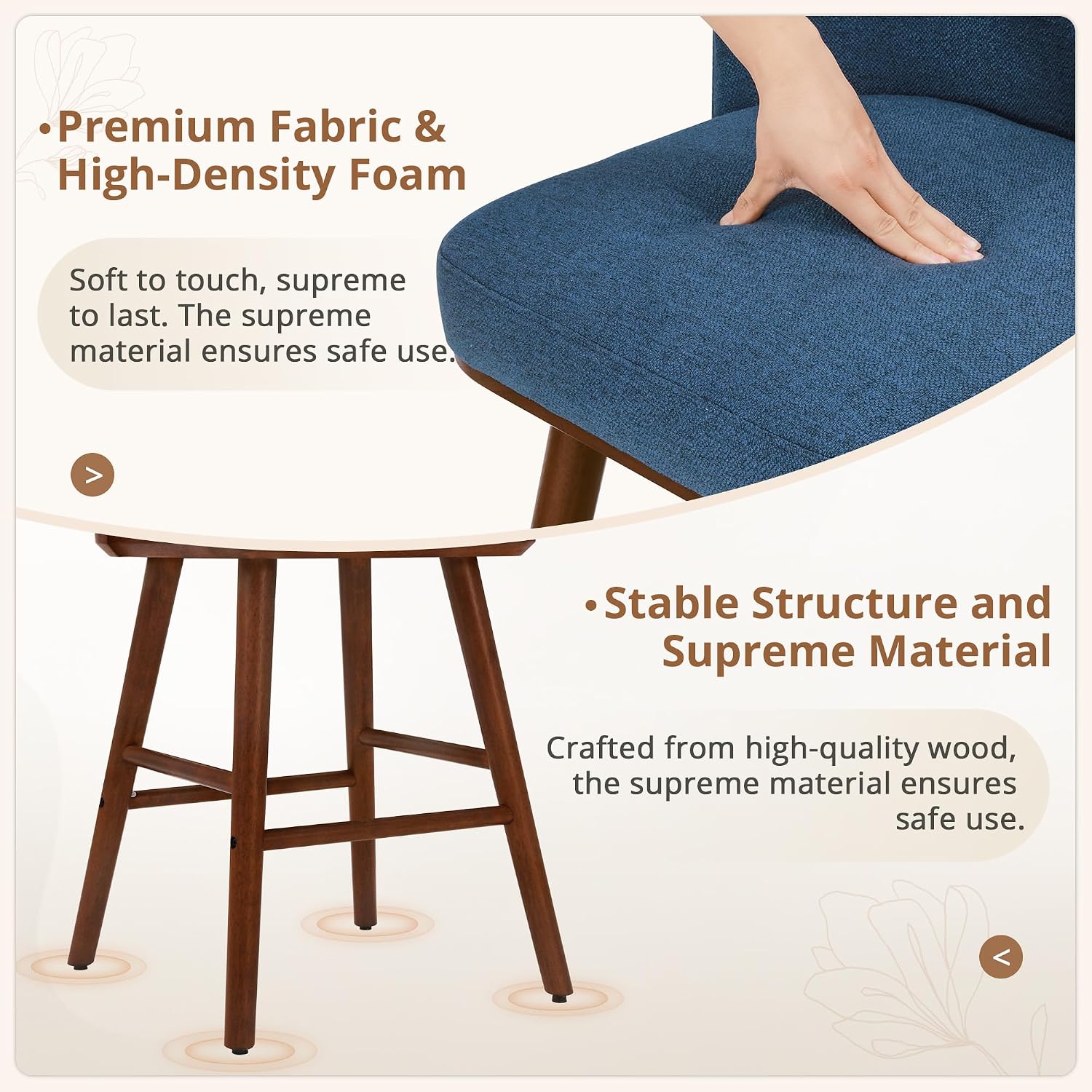 •Premium Fabric & High-Density Foam

Soft to touch, supreme to last. The supreme material ensures safe use.

>

•Stable Structure and Supreme Material

Crafted from high-quality wood, the supreme material ensures safe use.

<